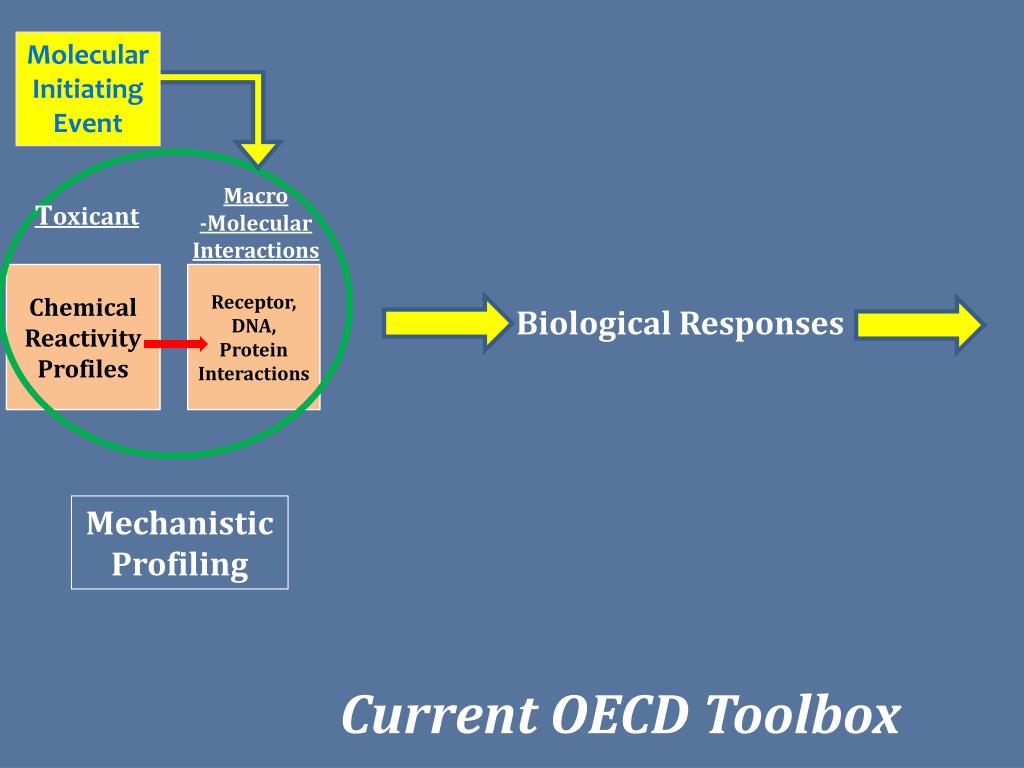 Molecular Initiating Event

Toxicant

Macro -Molecular Interactions

Chemical Reactivity Profiles

Receptor, DNA, Protein Interactions

Biological Responses

Mechanistic Profiling

Current OECD Toolbox